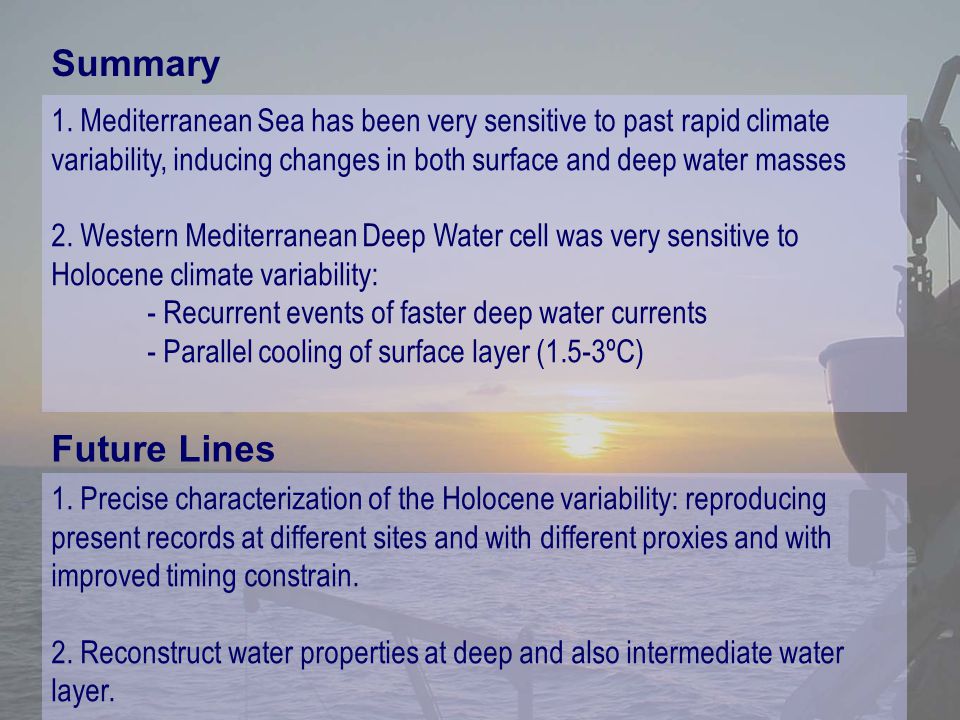 Summary

1. Mediterranean Sea has been very sensitive to past rapid climate variability, inducing changes in both surface and deep water masses

2. Western Mediterranean Deep Water cell was very sensitive to Holocene climate variability:
- Recurrent events of faster deep water currents
- Parallel cooling of surface layer (1.5-3ºC)

Future Lines

1. Precise characterization of the Holocene variability: reproducing present records at different sites and with different proxies and with improved timing constrain.

2. Reconstruct water properties at deep and also intermediate water layer.